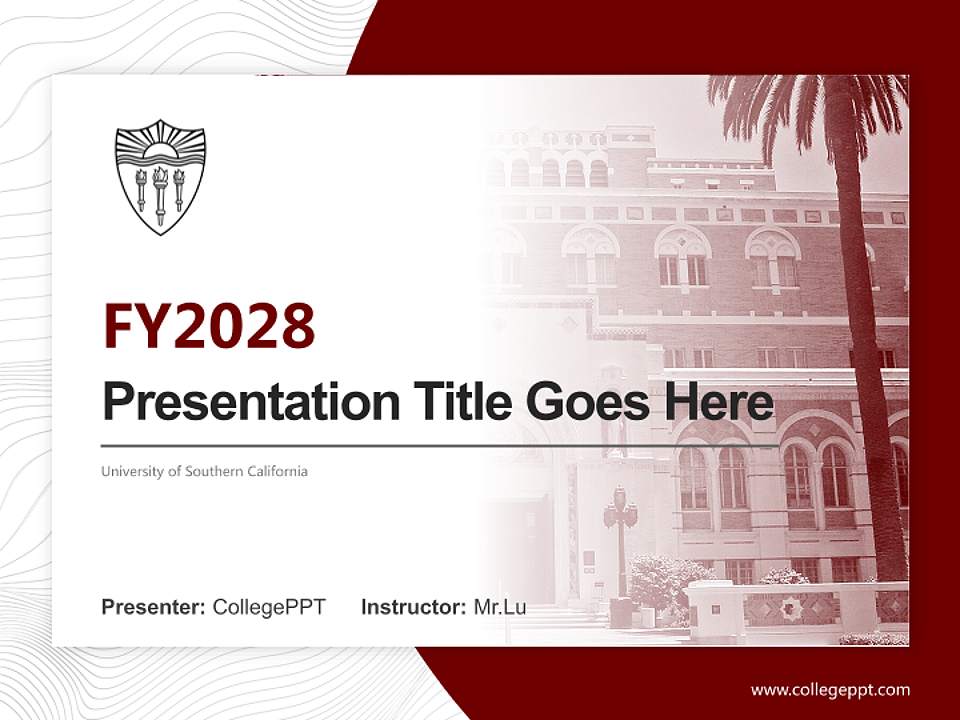 FY2028

Presentation Title Goes Here

University of Southern California

Presenter: CollegePPT Instructor: Mr.Lu

www.collegeppt.com